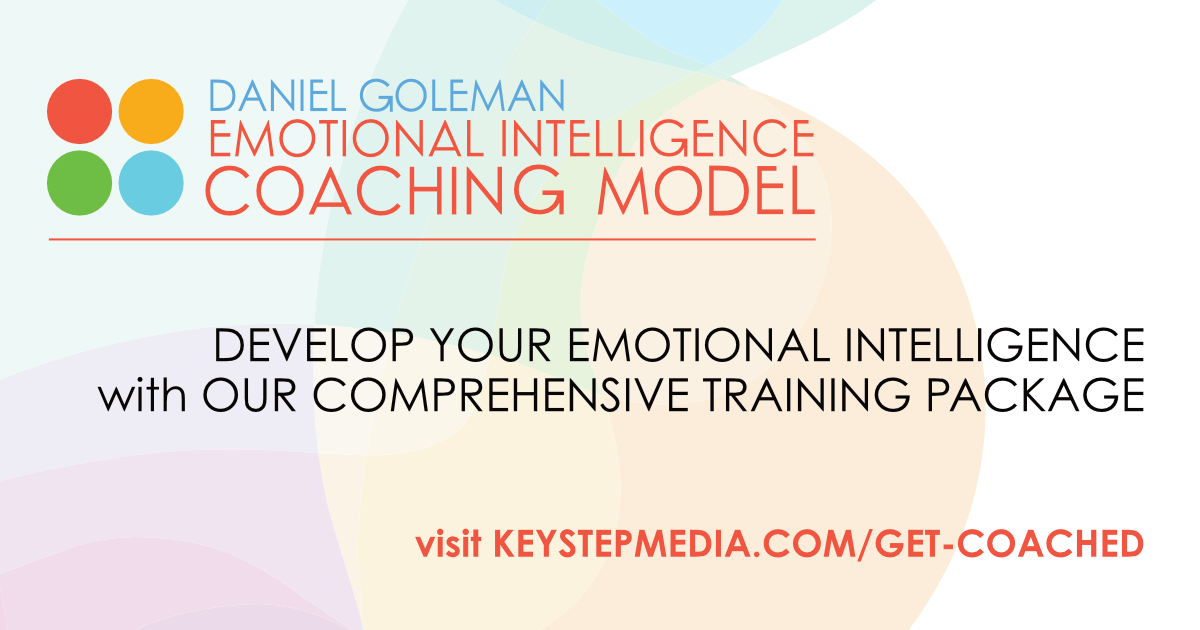 DANIEL GOLEMAN
EMOTIONAL INTELLIGENCE
COACHING MODEL

DEVELOP YOUR EMOTIONAL INTELLIGENCE with OUR COMPREHENSIVE TRAINING PACKAGE

visit KEYSTEPMEDIA.COM/GET-COACHED